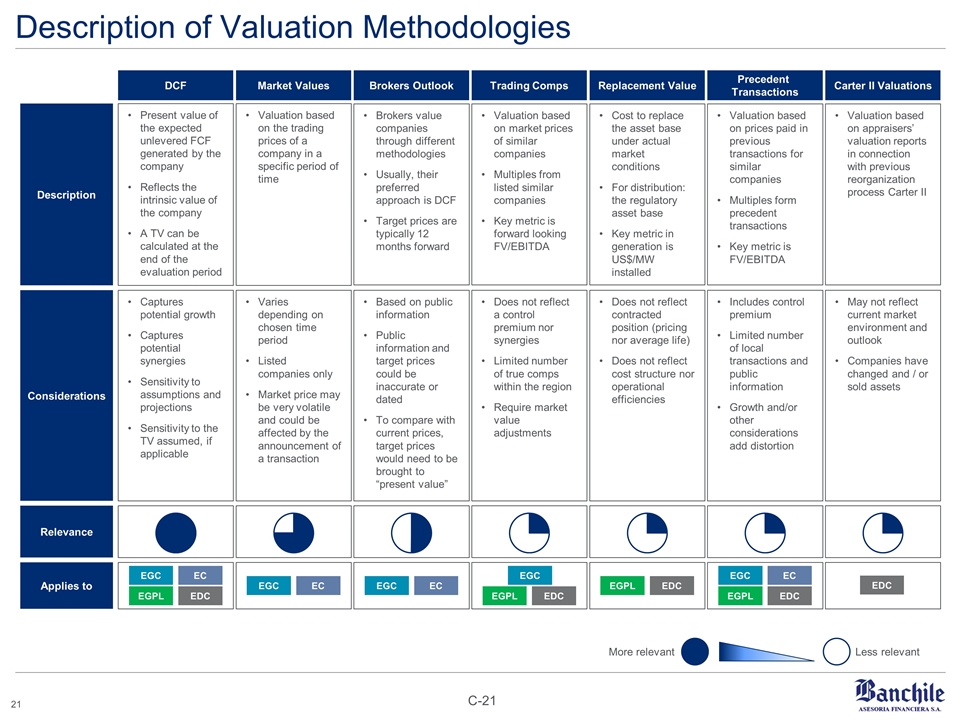 Description of Valuation Methodologies

| | DCF | Market Values | Brokers Outlook | Trading Comps | Replacement Value | Precedent Transactions | Carter II Valuations |
|---|---|---|---|---|---|---|---|
| Description | • Present value of the expected unlevered FCF generated by the company • Reflects the intrinsic value of the company • A TV can be calculated at the end of the evaluation period | • Valuation based on the trading prices of a company in a specific period of time | • Brokers value companies through different methodologies • Usually, their preferred approach is DCF • Target prices are typically 12 months forward | • Valuation based on market prices of similar companies • Multiples from listed similar companies • Key metric is forward looking FV/EBITDA | • Cost to replace the asset base under actual market conditions • For distribution: the regulatory asset base • Key metric in generation is US$/MW installed | • Valuation based on prices paid in previous transactions for similar companies • Multiples form precedent transactions • Key metric is FV/EBITDA | • Valuation based on appraisers' valuation reports in connection with previous reorganization process Carter II |
| Considerations | • Captures potential growth • Captures potential synergies • Sensitivity to assumptions and projections • Sensitivity to the TV assumed, if applicable | • Varies depending on chosen time period • Listed companies only • Market price may be very volatile and could be affected by the announcement of a transaction | • Based on public information • Public information and target prices could be inaccurate or dated • To compare with current prices, target prices would need to be brought to "present value" | • Does not reflect a control premium nor synergies • Limited number of true comps within the region • Require market value adjustments | • Does not reflect contracted position (pricing nor average life) • Does not reflect cost structure nor operational efficiencies | • Includes control premium • Limited number of local transactions and public information • Growth and/or other considerations add distortion | • May not reflect current market environment and outlook • Companies have changed and / or sold assets |
| Relevance | | | | | | | |
| Applies to | EGC EC EGPL EDC | EGC EC | EGC EC | EGC EGPL EDC | EGPL EDC | EGC EC EGPL EDC | EDC |

More relevant Less relevant

21

C-21

Banchile ASESORIA FINANCIERA S.A.